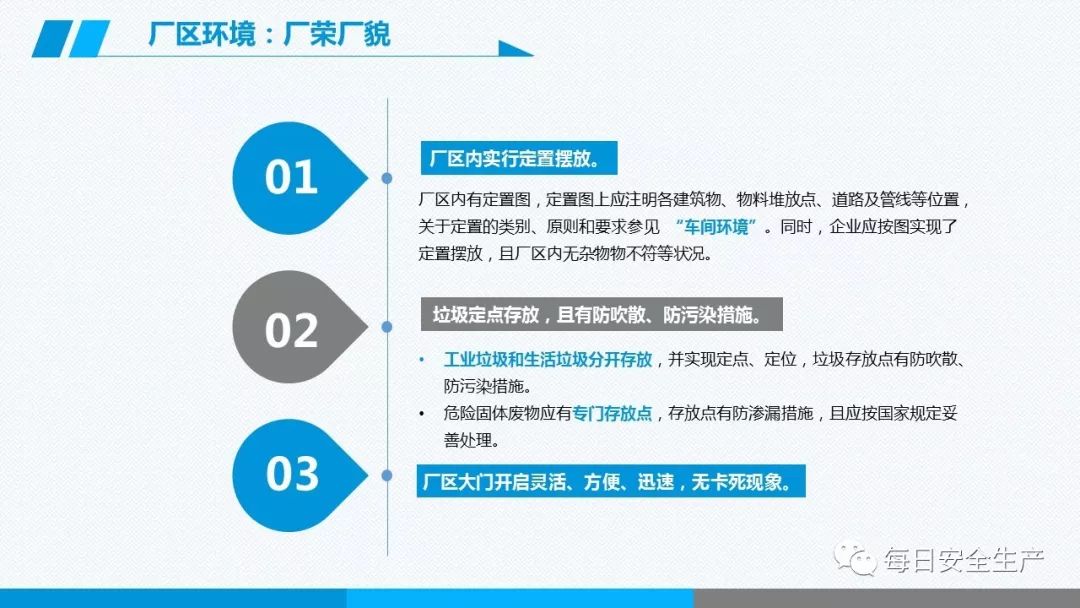 厂区环境：厂荣厂貌

01

厂区内实行定置摆放。

厂区内有定置图，定置图上应注明各建筑物、物料堆放点、道路及管线等位置，关于定置的类别、原则和要求参见 “车间环境”。同时，企业应按图实现了定置摆放，且厂区内无杂物物不符等状况。

02

垃圾定点存放，且有防吹散、防污染措施。

• 工业垃圾和生活垃圾分开存放，并实现定点、定位，垃圾存放点有防吹散、防污染措施。
• 危险固体废物应有专门存放点，存放点有防渗漏措施，且应按国家规定妥善处理。

03

厂区大门开启灵活、方便、迅速，无卡死现象。

每日安全生产